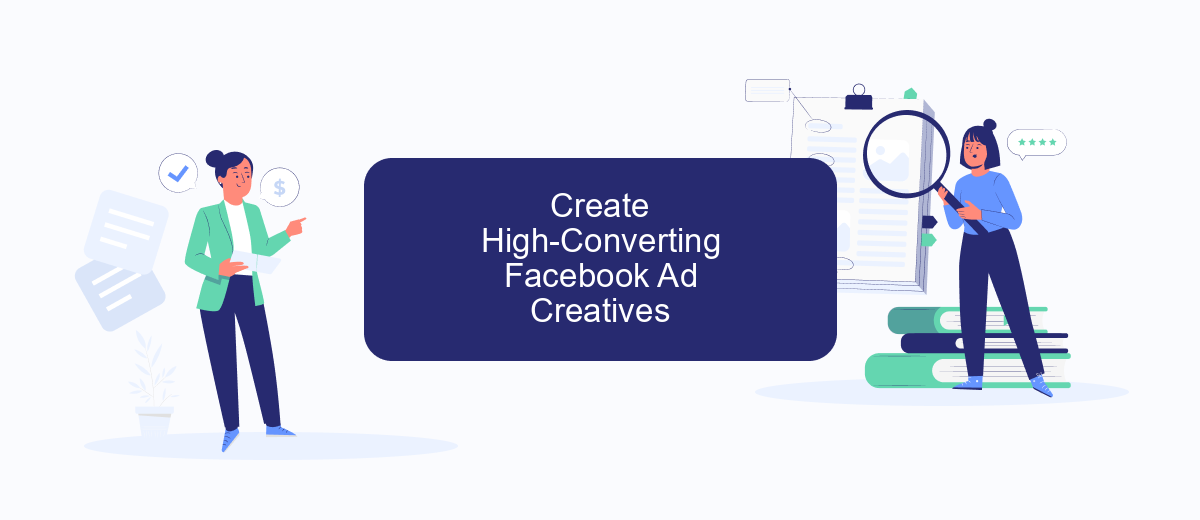 Create High-Converting Facebook Ad Creatives

$